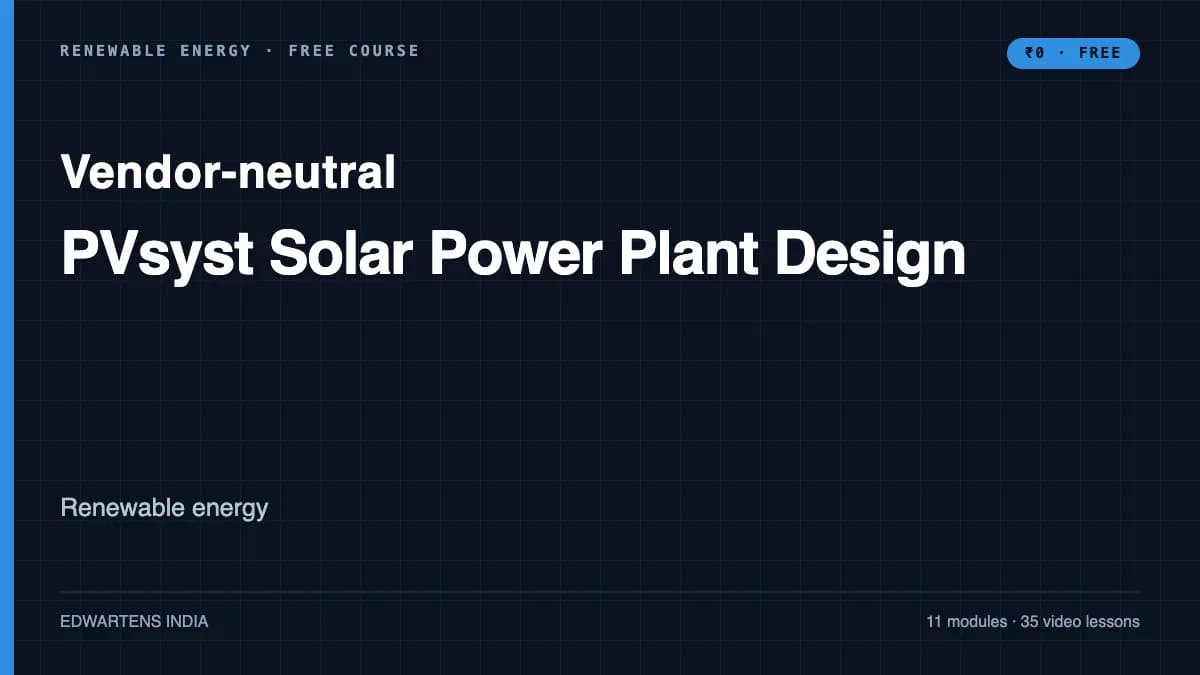 RENEWABLE ENERGY · FREE COURSE

₹0 · FREE

Vendor-neutral

PVsyst Solar Power Plant Design

Renewable energy

EDWARTENS INDIA

11 modules · 35 video lessons